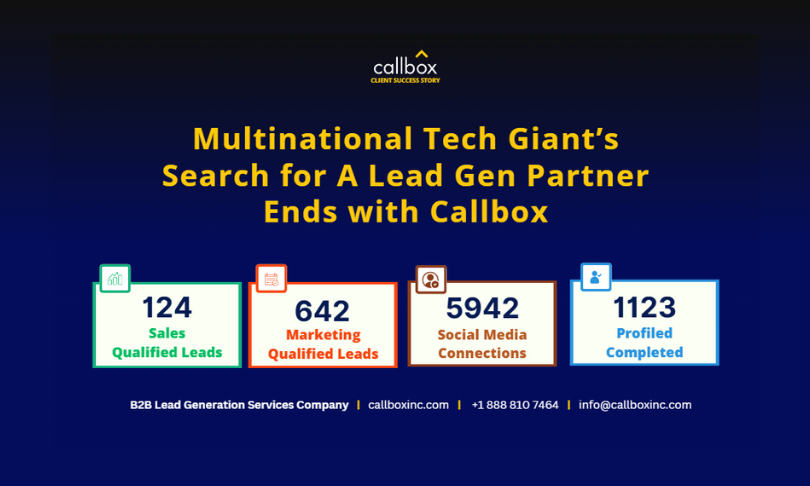 callbox
CLIENT SUCCESS STORY

Multinational Tech Giant's Search for A Lead Gen Partner Ends with Callbox

124
Sales Qualified Leads

642
Marketing Qualified Leads

5942
Social Media Connections

1123
Profiled Completed

B2B Lead Generation Services Company | callboxinc.com | +1 888 810 7464 | info@callboxinc.com